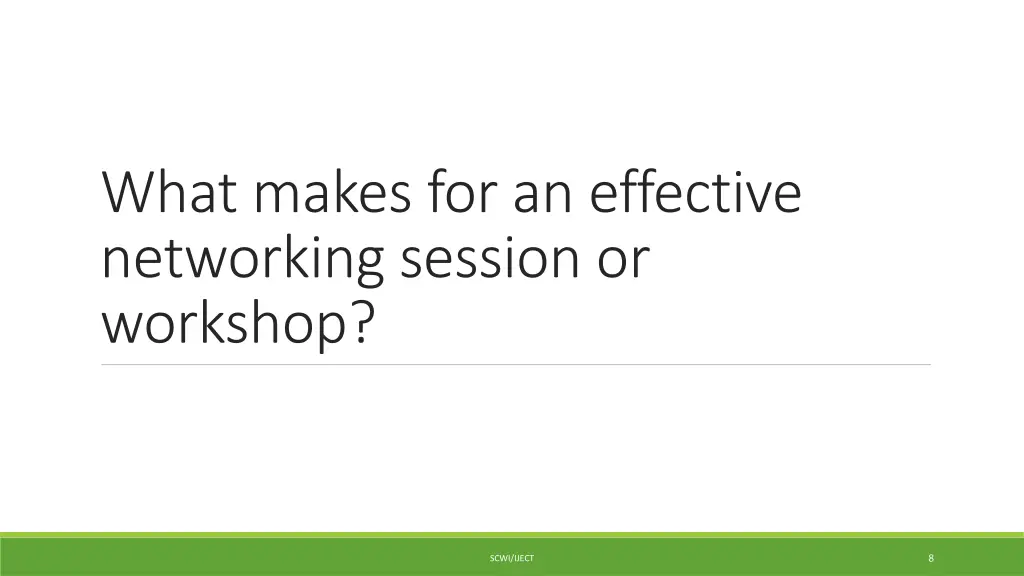 What makes for an effective networking session or workshop?

SCWI/IJECT

8